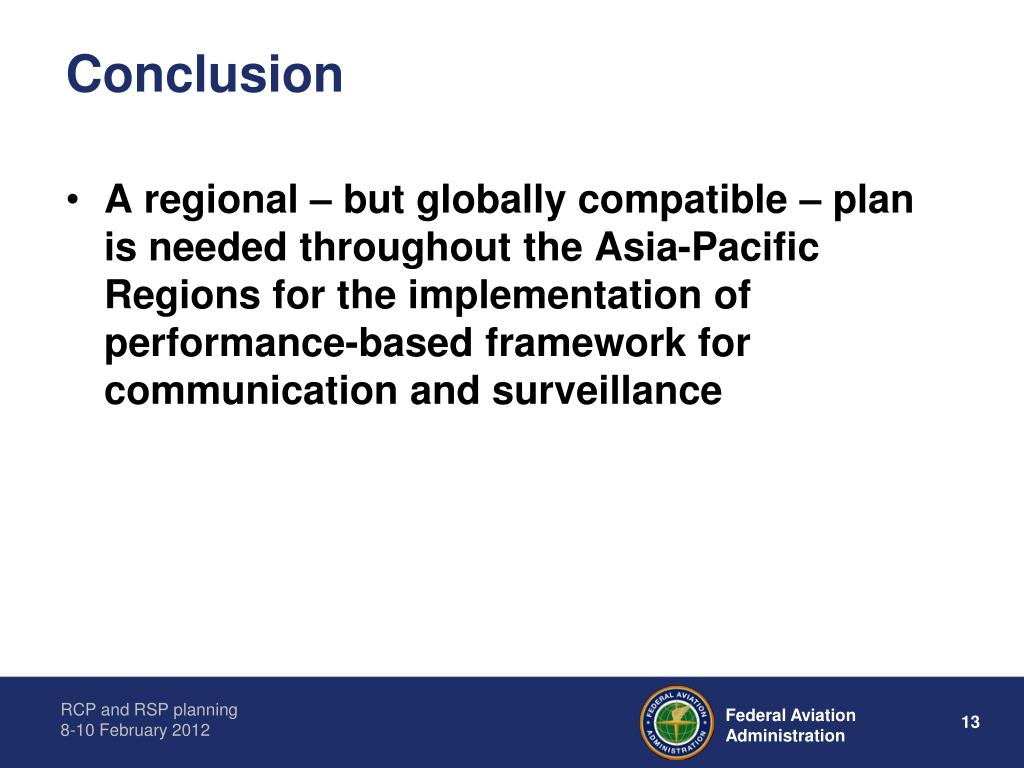 Conclusion

• A regional – but globally compatible – plan is needed throughout the Asia-Pacific Regions for the implementation of performance-based framework for communication and surveillance

RCP and RSP planning
8-10 February 2012

FEDERAL AVIATION ADMINISTRATION

Federal Aviation Administration

13